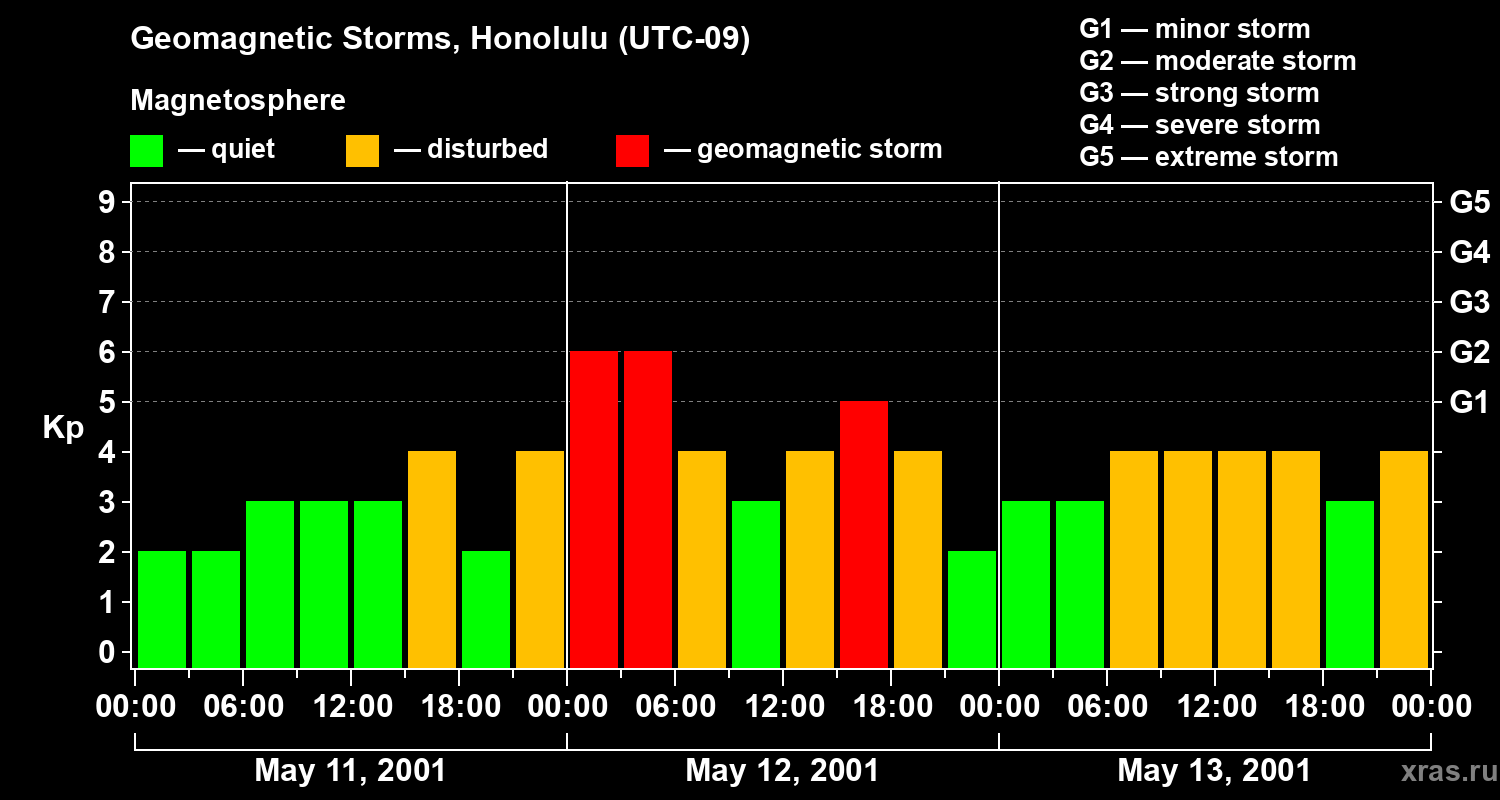 Geomagnetic Storms, Honolulu (UTC-09)

Magnetosphere

— quiet — disturbed — geomagnetic storm

G1 — minor storm
G2 — moderate storm
G3 — strong storm
G4 — severe storm
G5 — extreme storm

Kp

9
8
7
6
5
4
3
2
1
0

G5
G4
G3
G2
G1

00:00 06:00 12:00 18:00 00:00 06:00 12:00 18:00 00:00 06:00 12:00 18:00 00:00

May 11, 2001
May 12, 2001
May 13, 2001

xras.ru